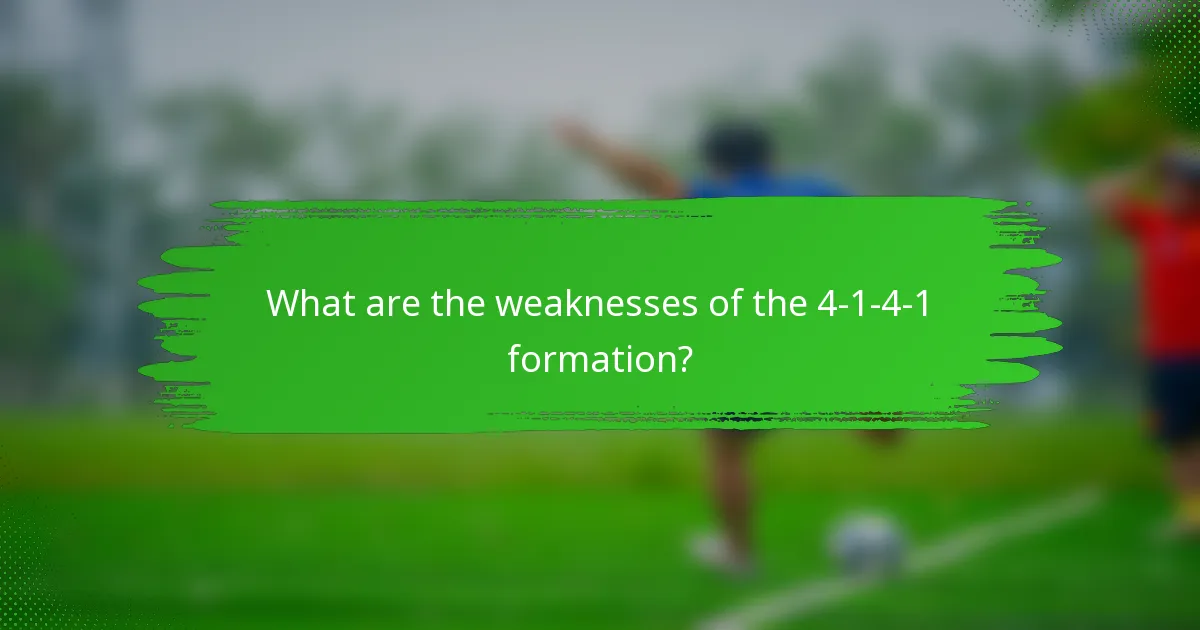 What are the weaknesses of the 4-1-4-1 formation?